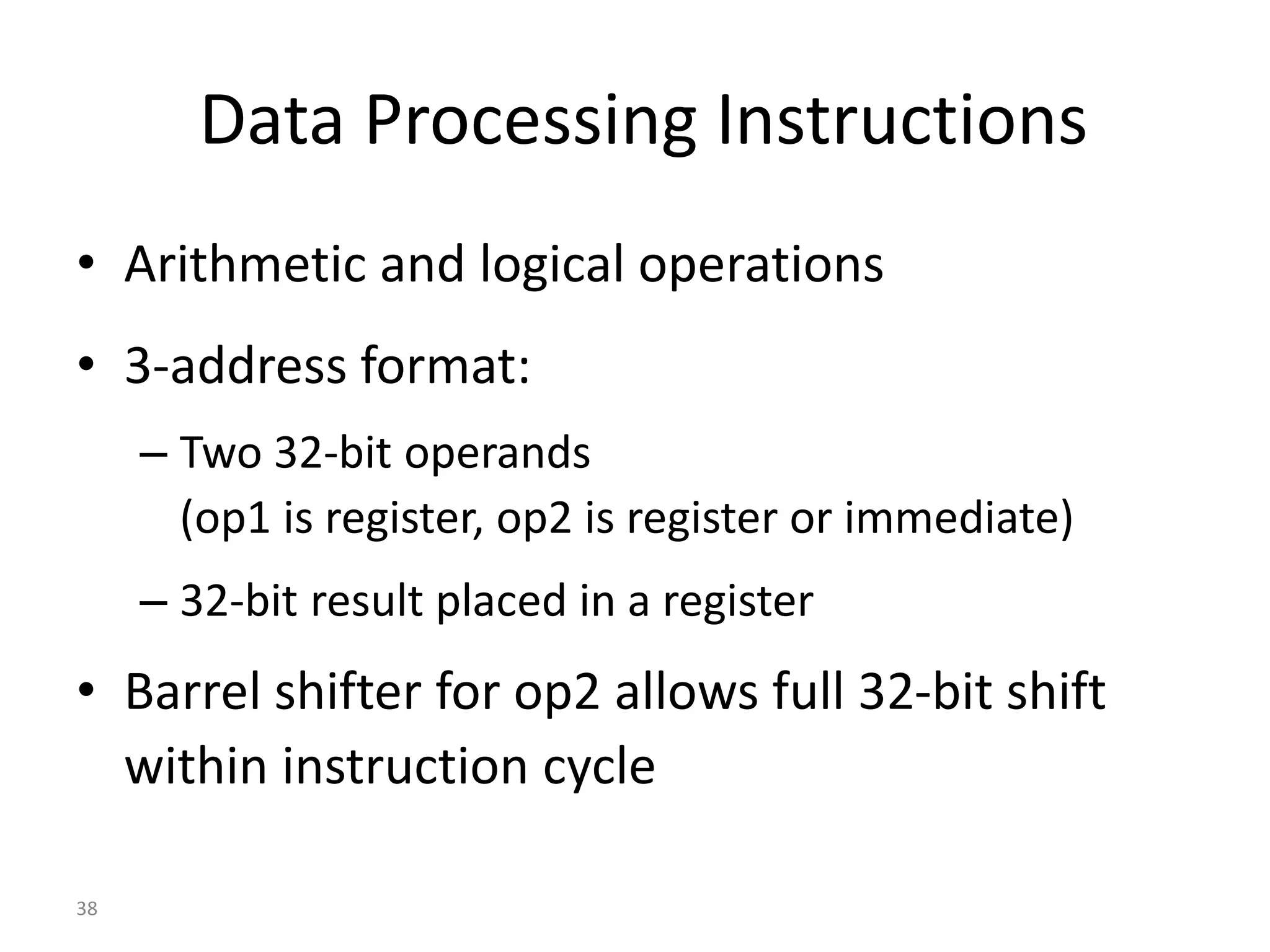 Data Processing Instructions

• Arithmetic and logical operations

• 3-address format:

– Two 32-bit operands
(op1 is register, op2 is register or immediate)

– 32-bit result placed in a register

• Barrel shifter for op2 allows full 32-bit shift within instruction cycle

38